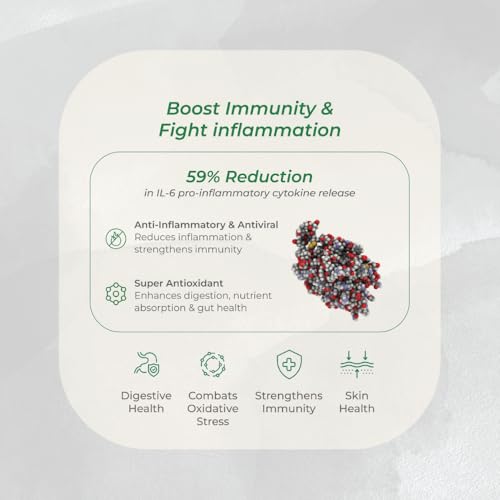 Boost Immunity & Fight inflammation

59% Reduction
in IL-6 pro-inflammatory cytokine release

Anti-Inflammatory & Antiviral
Reduces inflammation & strengthens immunity

Super Antioxidant
Enhances digestion, nutrient absorption & gut health

Digestive Health

Combats Oxidative Stress

Strengthens Immunity

Skin Health